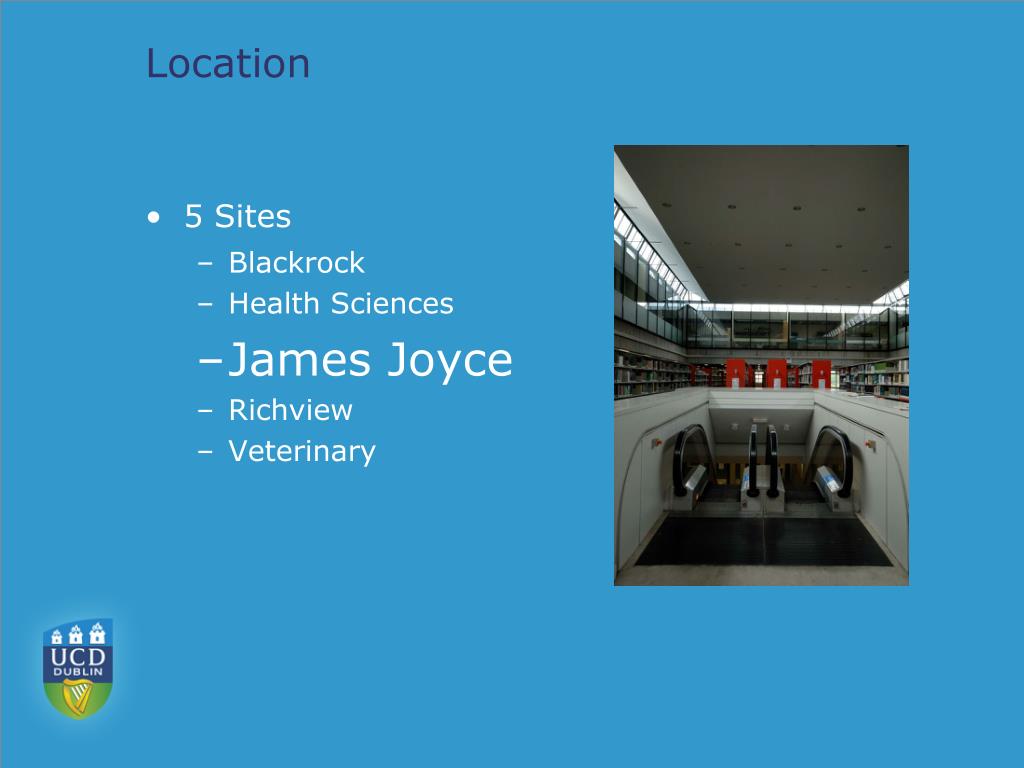 Location

• 5 Sites
  – Blackrock
  – Health Sciences
  – James Joyce
  – Richview
  – Veterinary

UCD
DUBLIN